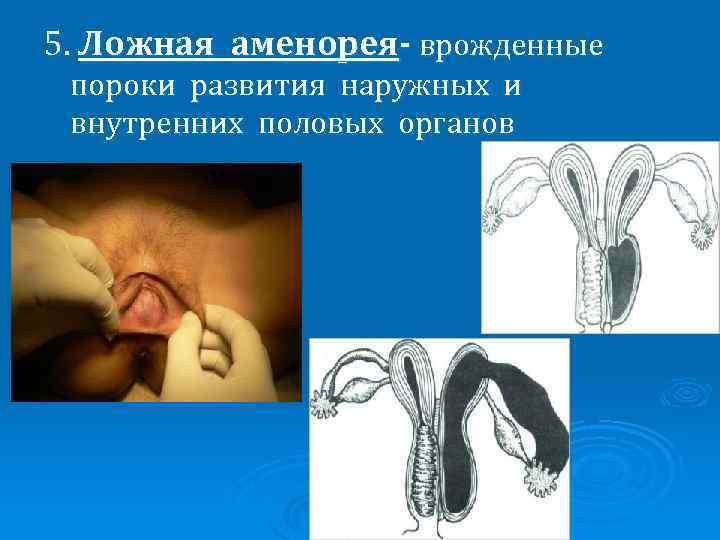 5. Ложная аменорея- врожденные пороки развития наружных и внутренних половых органов